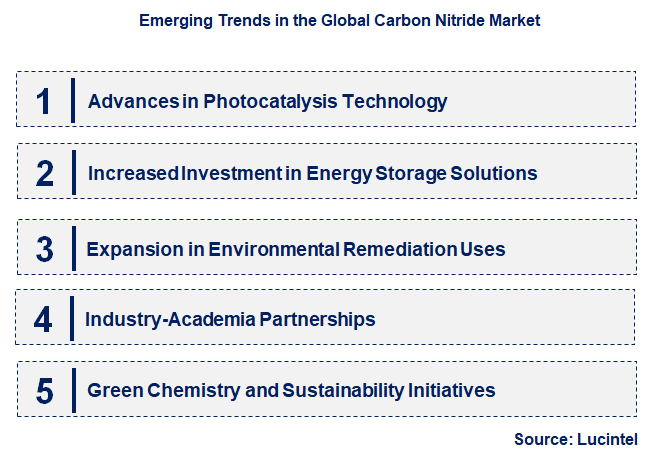 Emerging Trends in the Global Carbon Nitride Market

1 Advances in Photocatalysis Technology

2 Increased Investment in Energy Storage Solutions

3 Expansion in Environmental Remediation Uses

4 Industry-Academia Partnerships

5 Green Chemistry and Sustainability Initiatives

Source: Lucintel